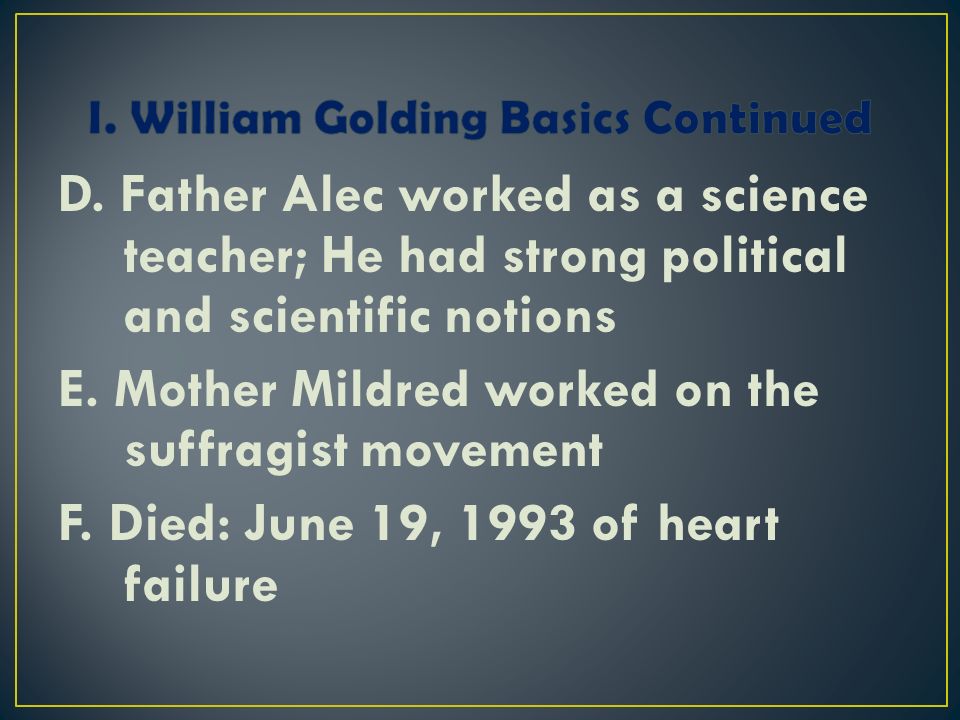 I. William Golding Basics Continued

D. Father Alec worked as a science teacher; He had strong political and scientific notions

E. Mother Mildred worked on the suffragist movement

F. Died: June 19, 1993 of heart failure